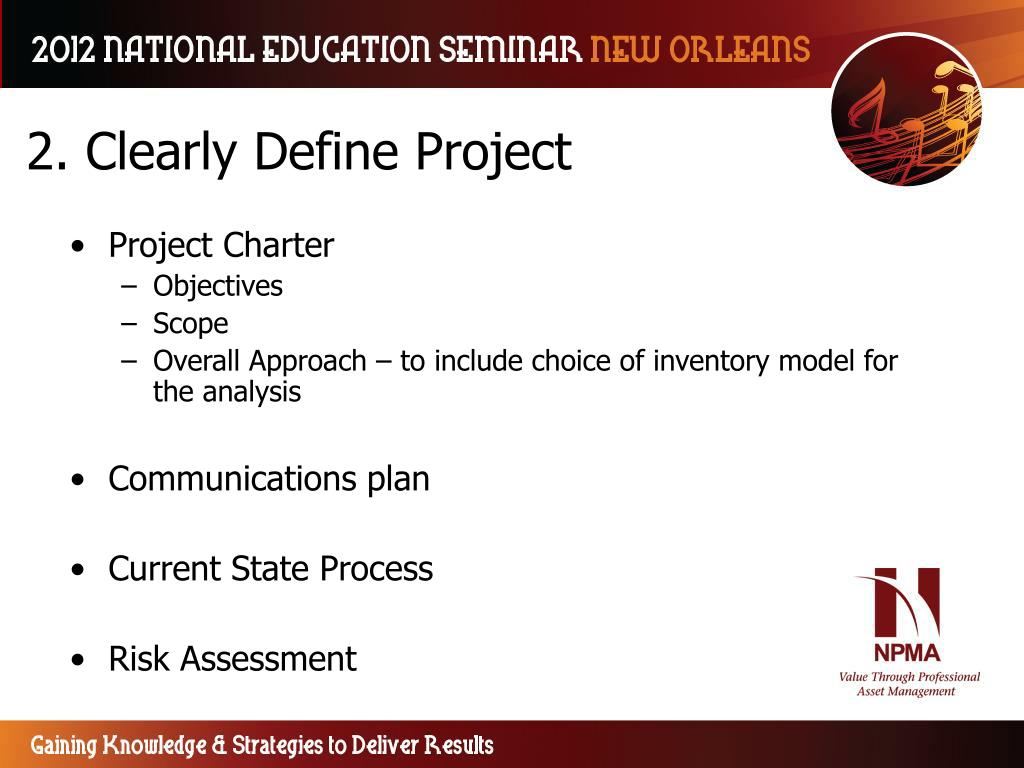 2012 NATIONAL EDUCATION SEMINAR NEW ORLEANS

2. Clearly Define Project

• Project Charter
  – Objectives
  – Scope
  – Overall Approach – to include choice of inventory model for the analysis

• Communications plan

• Current State Process

• Risk Assessment

NPMA
Value Through Professional Asset Management

Gaining Knowledge & Strategies to Deliver Results